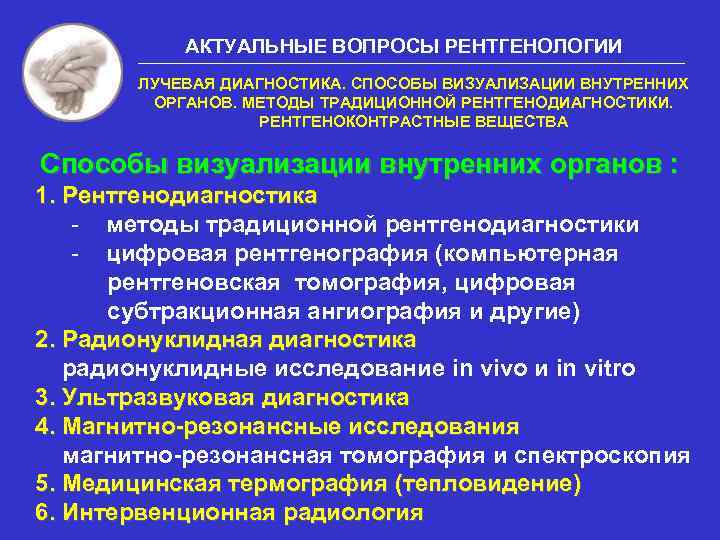 АКТУАЛЬНЫЕ ВОПРОСЫ РЕНТГЕНОЛОГИИ

ЛУЧЕВАЯ ДИАГНОСТИКА. СПОСОБЫ ВИЗУАЛИЗАЦИИ ВНУТРЕННИХ ОРГАНОВ. МЕТОДЫ ТРАДИЦИОННОЙ РЕНТГЕНОДИАГНОСТИКИ. РЕНТГЕНОКОНТРАСТНЫЕ ВЕЩЕСТВА

Способы визуализации внутренних органов :

1. Рентгенодиагностика
- методы традиционной рентгенодиагностики
- цифровая рентгенография (компьютерная рентгеновская томография, цифровая субтракционная ангиография и другие)
2. Радионуклидная диагностика
радионуклидные исследование in vivo и in vitro
3. Ультразвуковая диагностика
4. Магнитно-резонансные исследования
магнитно-резонансная томография и спектроскопия
5. Медицинская термография (тепловидение)
6. Интервенционная радиология